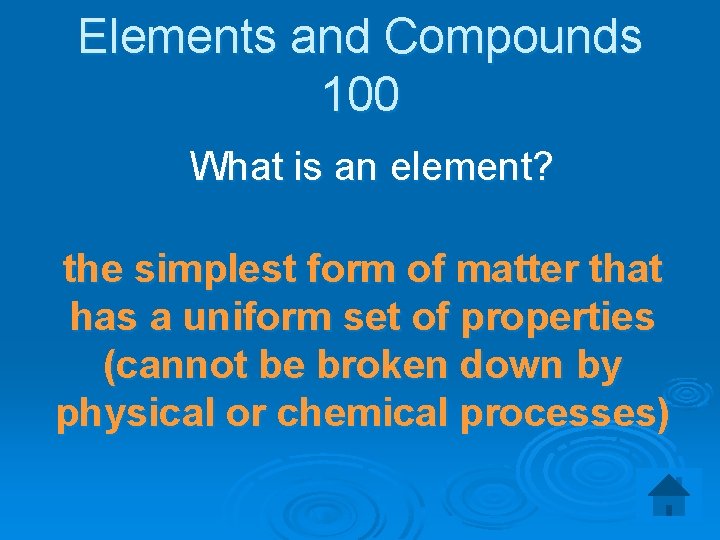 Elements and Compounds
100

What is an element?

the simplest form of matter that has a uniform set of properties (cannot be broken down by physical or chemical processes)